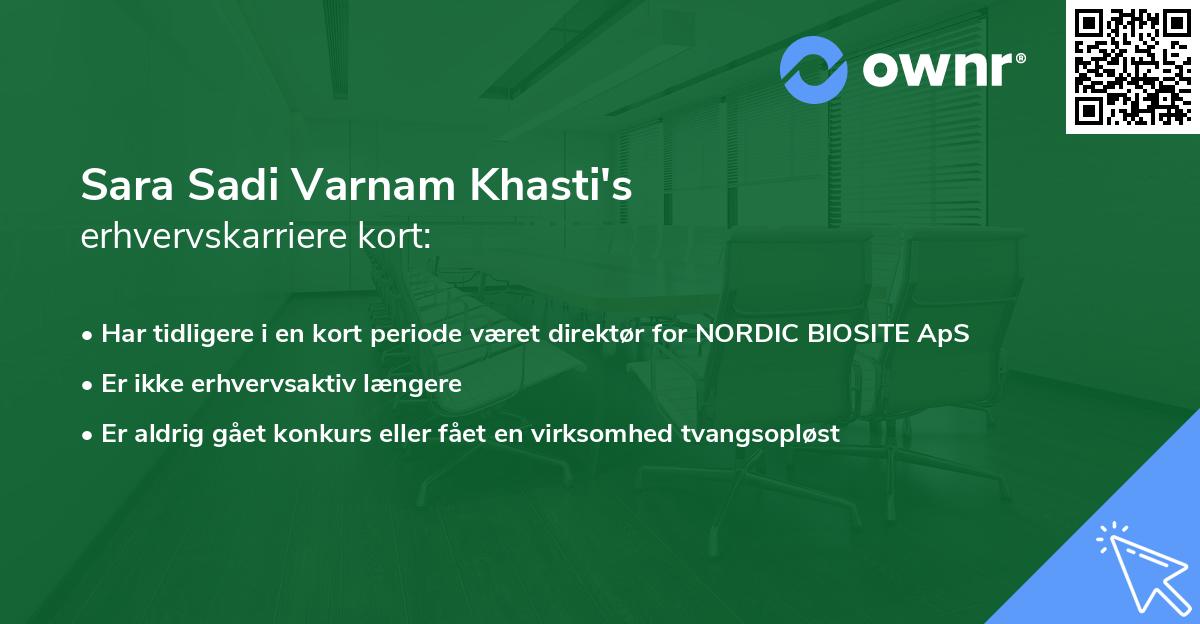 ownr®

Sara Sadi Varnam Khasti's
erhvervskarriere kort:

• Har tidligere i en kort periode været direktør for NORDIC BIOSITE ApS
• Er ikke erhvervsaktiv længere
• Er aldrig gået konkurs eller fået en virksomhed tvangsopløst